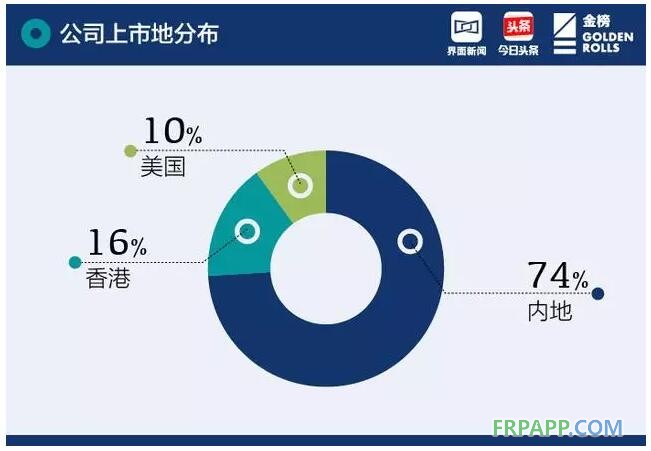 公司上市地分布

界面新闻 头条 今日头条 金榜 GOLDEN ROLLS

10%
美国

16%
香港

74%
内地

FRPAPP.COM